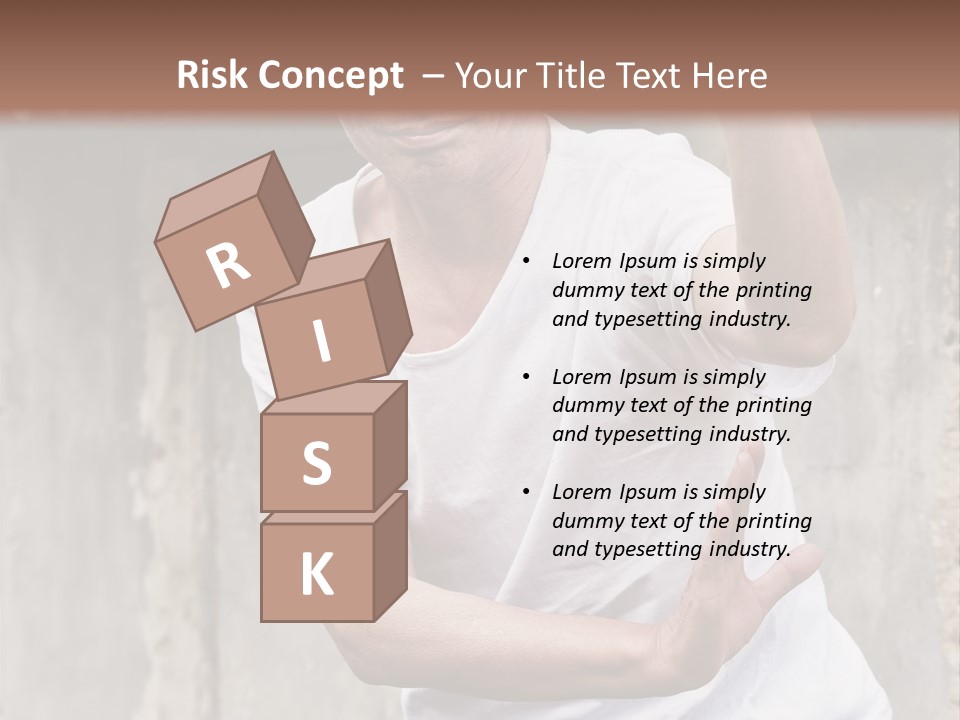 Risk Concept – Your Title Text Here

R
I
S
K

• Lorem Ipsum is simply dummy text of the printing and typesetting industry.

• Lorem Ipsum is simply dummy text of the printing and typesetting industry.

• Lorem Ipsum is simply dummy text of the printing and typesetting industry.